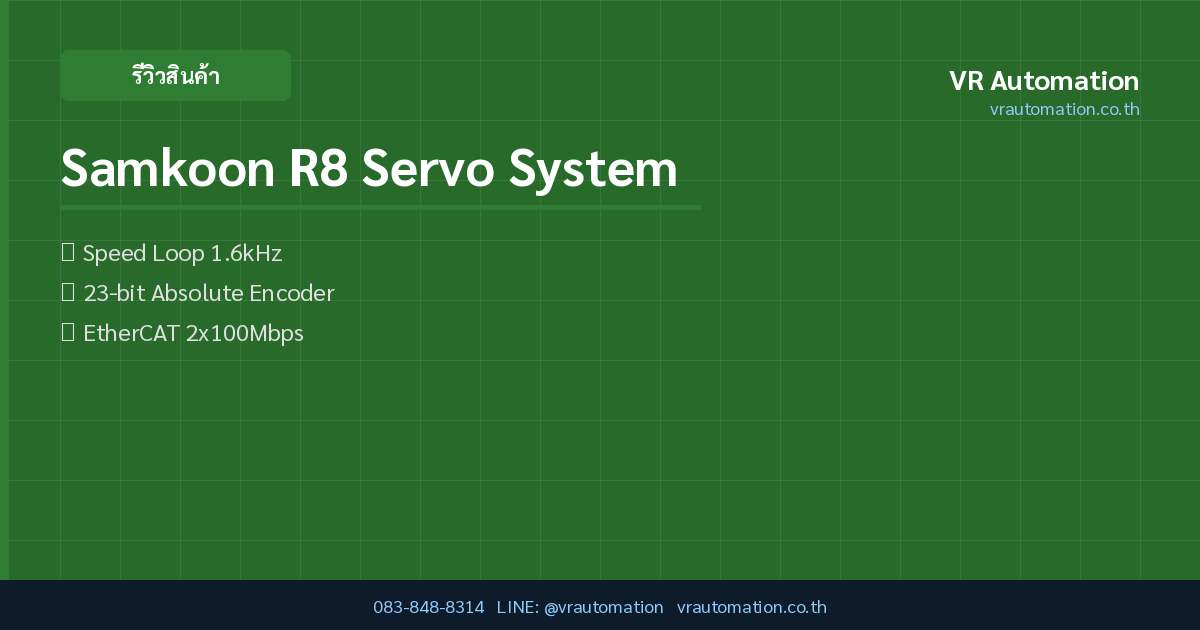 รีวิวสินค้า

VR Automation
vrautomation.co.th

Samkoon R8 Servo System

 Speed Loop 1.6kHz
 23-bit Absolute Encoder
 EtherCAT 2x100Mbps

083-848-8314 LINE: @vrautomation vrautomation.co.th